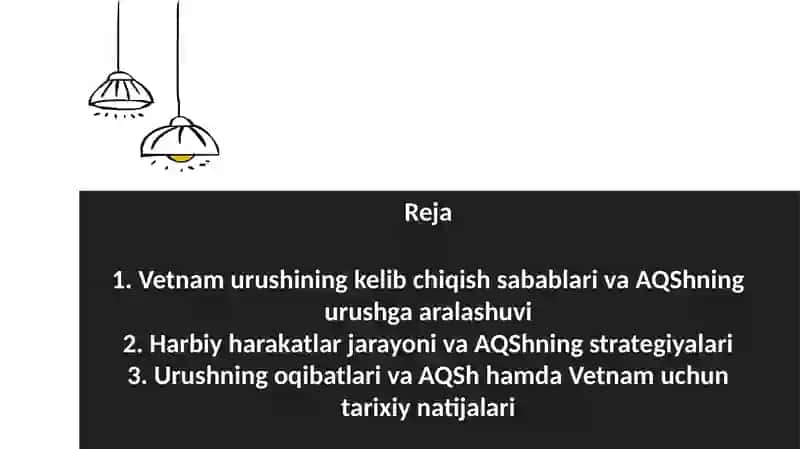 Reja

1. Vetnam urushining kelib chiqish sabablari va AQShning urushga aralashuvi
2. Harbiy harakatlar jarayoni va AQShning strategiyalari
3. Urushning oqibatlari va AQSh hamda Vetnam uchun tarixiy natijalari